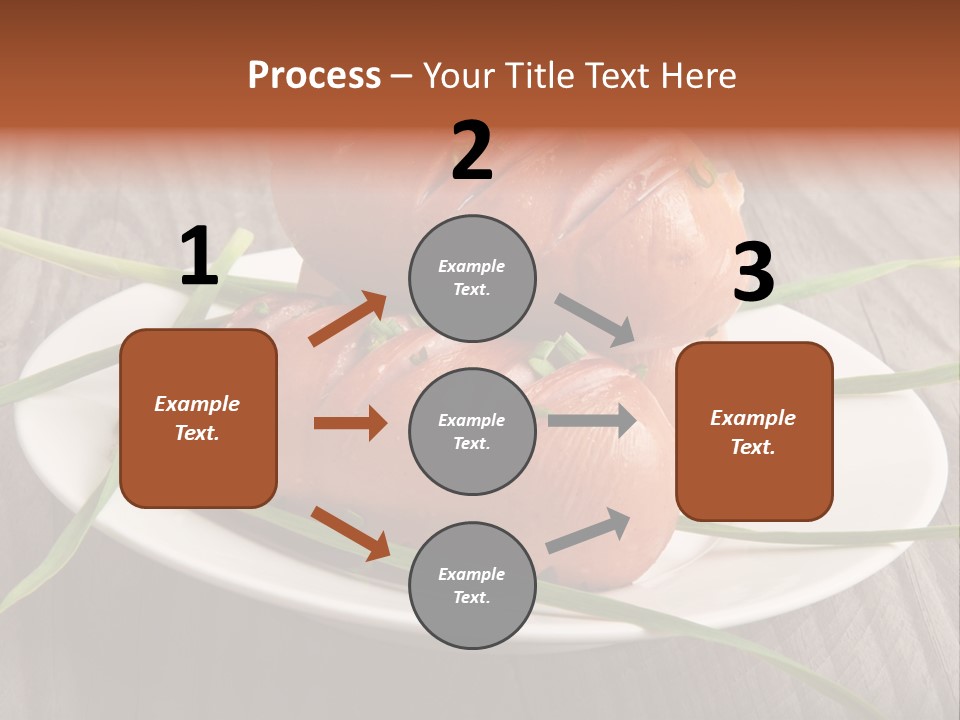 Process – Your Title Text Here

1

Example Text.

2

Example Text.

Example Text.

Example Text.

3

Example Text.